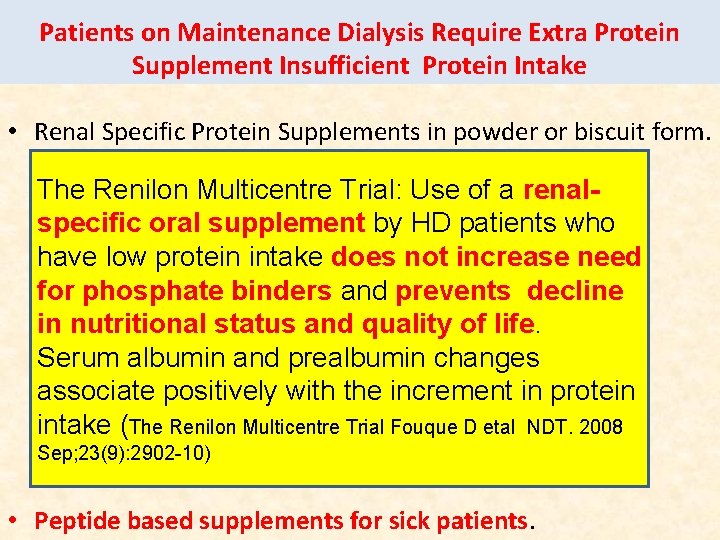 Patients on Maintenance Dialysis Require Extra Protein Supplement Insufficient Protein Intake

• Renal Specific Protein Supplements in powder or biscuit form.

The Renilon Multicentre Trial: Use of a renal-specific oral supplement by HD patients who have low protein intake does not increase need for phosphate binders and prevents decline in nutritional status and quality of life. Serum albumin and prealbumin changes associate positively with the increment in protein intake (The Renilon Multicentre Trial Fouque D etal NDT. 2008 Sep;23(9):2902-10)

• Peptide based supplements for sick patients.